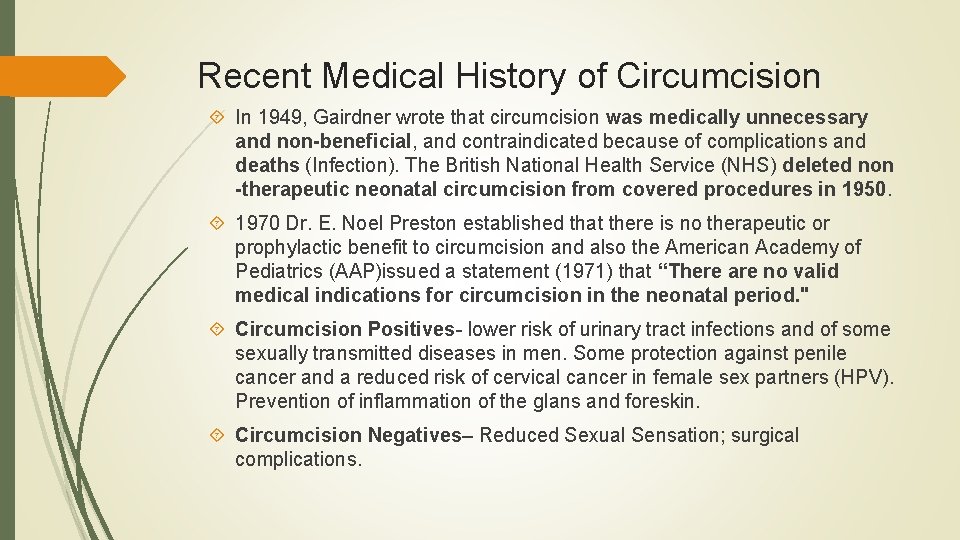 Recent Medical History of Circumcision

In 1949, Gairdner wrote that circumcision was medically unnecessary and non-beneficial, and contraindicated because of complications and deaths (Infection). The British National Health Service (NHS) deleted non -therapeutic neonatal circumcision from covered procedures in 1950.

1970 Dr. E. Noel Preston established that there is no therapeutic or prophylactic benefit to circumcision and also the American Academy of Pediatrics (AAP)issued a statement (1971) that "There are no valid medical indications for circumcision in the neonatal period."

Circumcision Positives- lower risk of urinary tract infections and of some sexually transmitted diseases in men. Some protection against penile cancer and a reduced risk of cervical cancer in female sex partners (HPV). Prevention of inflammation of the glans and foreskin.

Circumcision Negatives– Reduced Sexual Sensation; surgical complications.